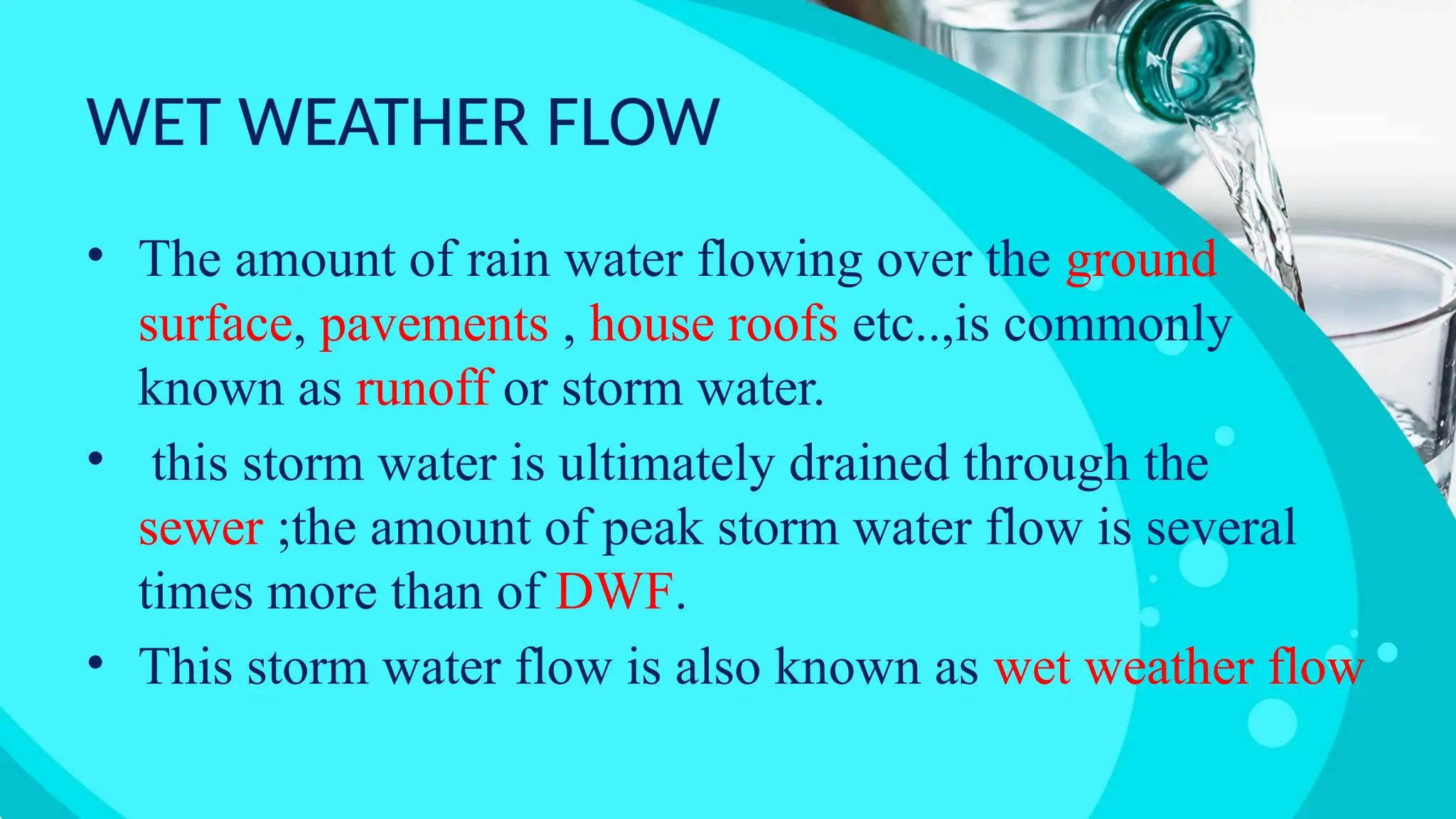 WET WEATHER FLOW

• The amount of rain water flowing over the ground surface, pavements , house roofs etc..,is commonly known as runoff or storm water.

• this storm water is ultimately drained through the sewer ;the amount of peak storm water flow is several times more than of DWF.

• This storm water flow is also known as wet weather flow